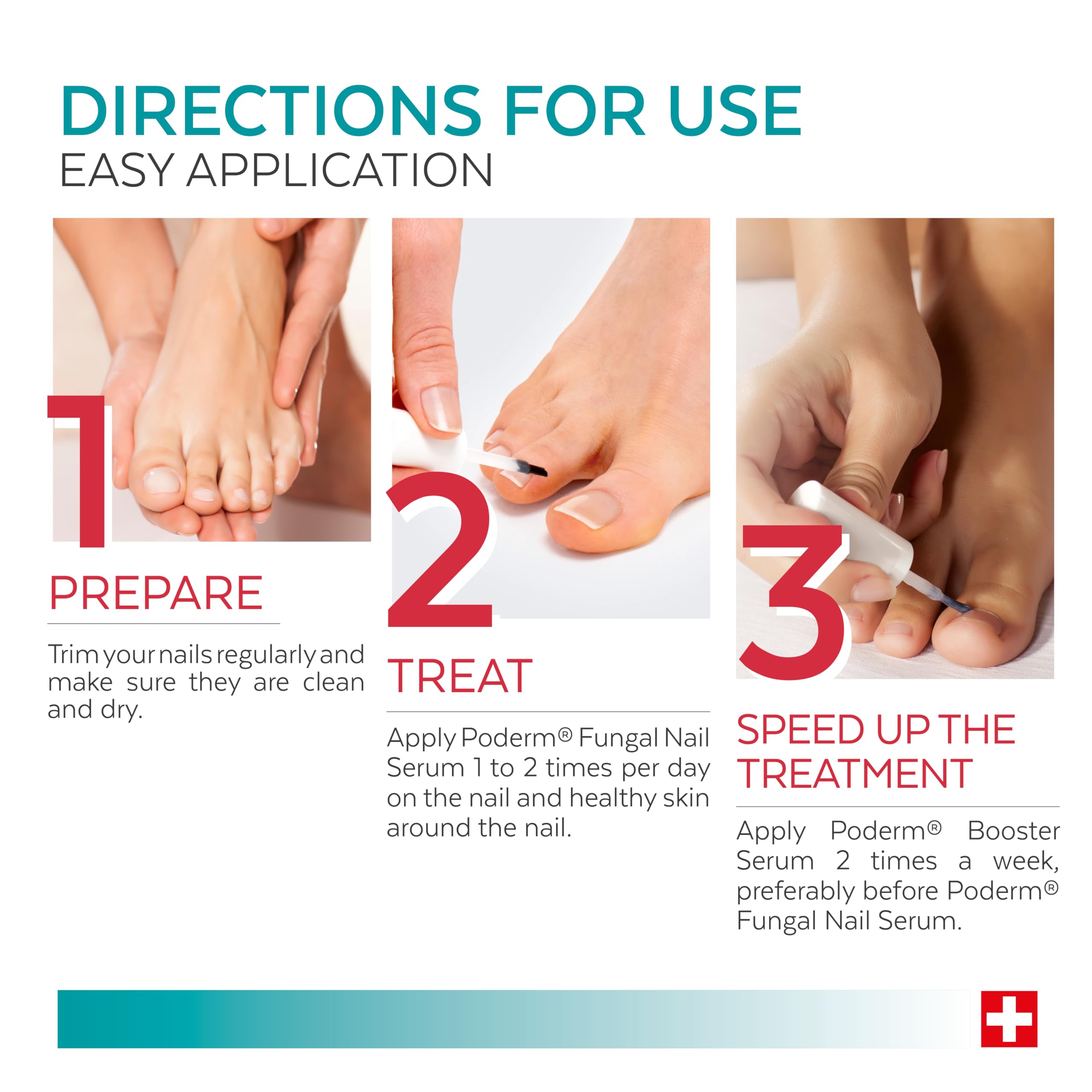 DIRECTIONS FOR USE
EASY APPLICATION

1

PREPARE

Trim your nails regularly and make sure they are clean and dry.

2

TREAT

Apply Poderm® Fungal Nail Serum 1 to 2 times per day on the nail and healthy skin around the nail.

3

SPEED UP THE TREATMENT

Apply Poderm® Booster Serum 2 times a week, preferably before Poderm® Fungal Nail Serum.